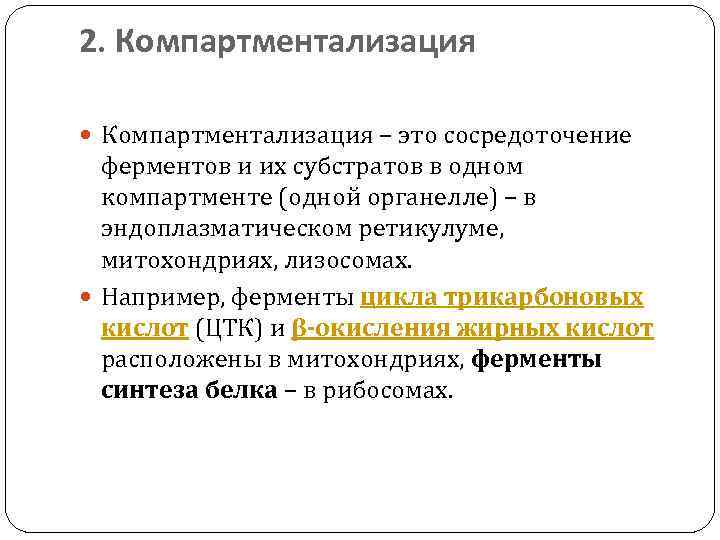 2. Компартментализация

Компартментализация – это сосредоточение ферментов и их субстратов в одном компартменте (одной органелле) – в эндоплазматическом ретикулуме, митохондриях, лизосомах.

Например, ферменты цикла трикарбоновых кислот (ЦТК) и β-окисления жирных кислот расположены в митохондриях, ферменты синтеза белка – в рибосомах.